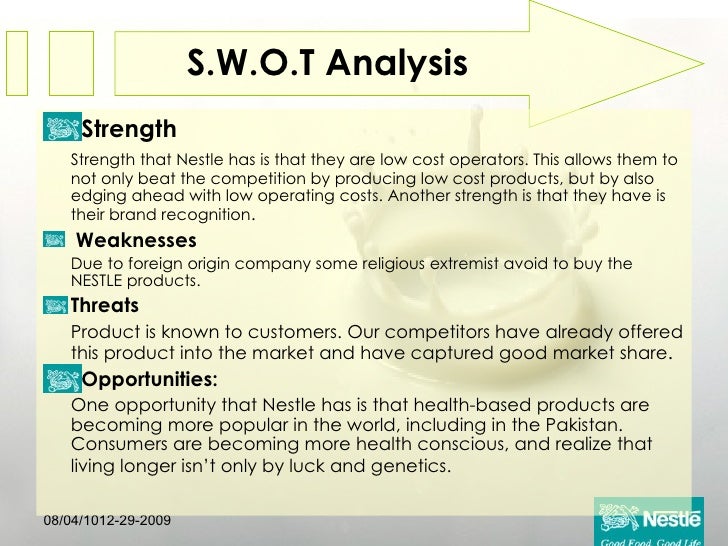 S.W.O.T Analysis

Strength

Strength that Nestle has is that they are low cost operators. This allows them to not only beat the competition by producing low cost products, but by also edging ahead with low operating costs. Another strength is that they have is their brand recognition.

Weaknesses

Due to foreign origin company some religious extremist avoid to buy the NESTLE products.

Threats

Product is known to customers. Our competitors have already offered this product into the market and have captured good market share.

Opportunities:

One opportunity that Nestle has is that health-based products are becoming more popular in the world, including in the Pakistan. Consumers are becoming more health conscious, and realize that living longer isn't only by luck and genetics.

08/04/1012-29-2009

Nestle
Good Food, Good Life